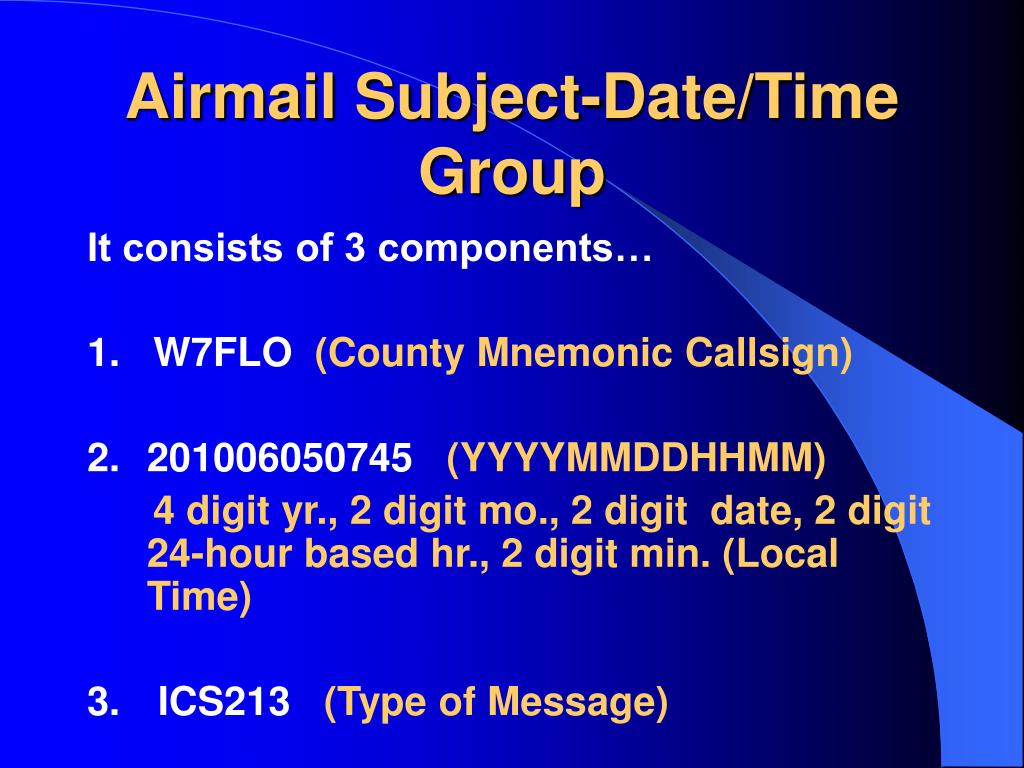 Airmail Subject-Date/Time Group

It consists of 3 components…

1. W7FLO (County Mnemonic Callsign)

2. 201006050745 (YYYYMMDDHHMM)
4 digit yr., 2 digit mo., 2 digit date, 2 digit 24-hour based hr., 2 digit min. (Local Time)

3. ICS213 (Type of Message)